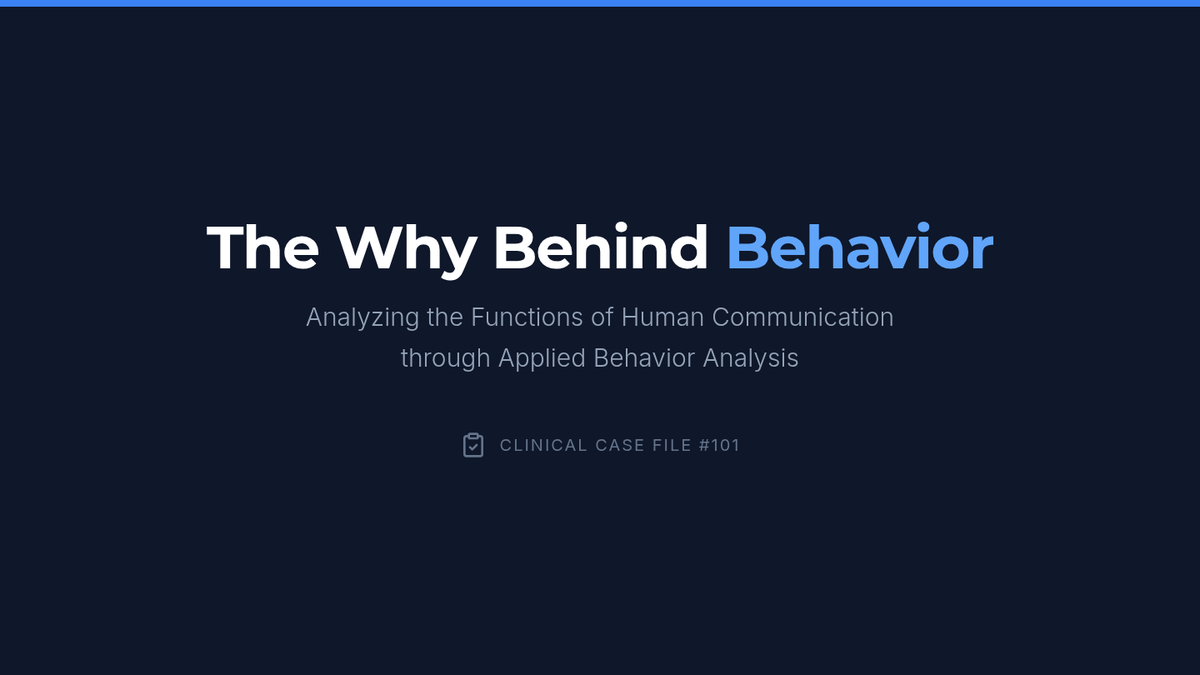 The Why Behind Behavior

Analyzing the Functions of Human Communication through Applied Behavior Analysis

CLINICAL CASE FILE #101